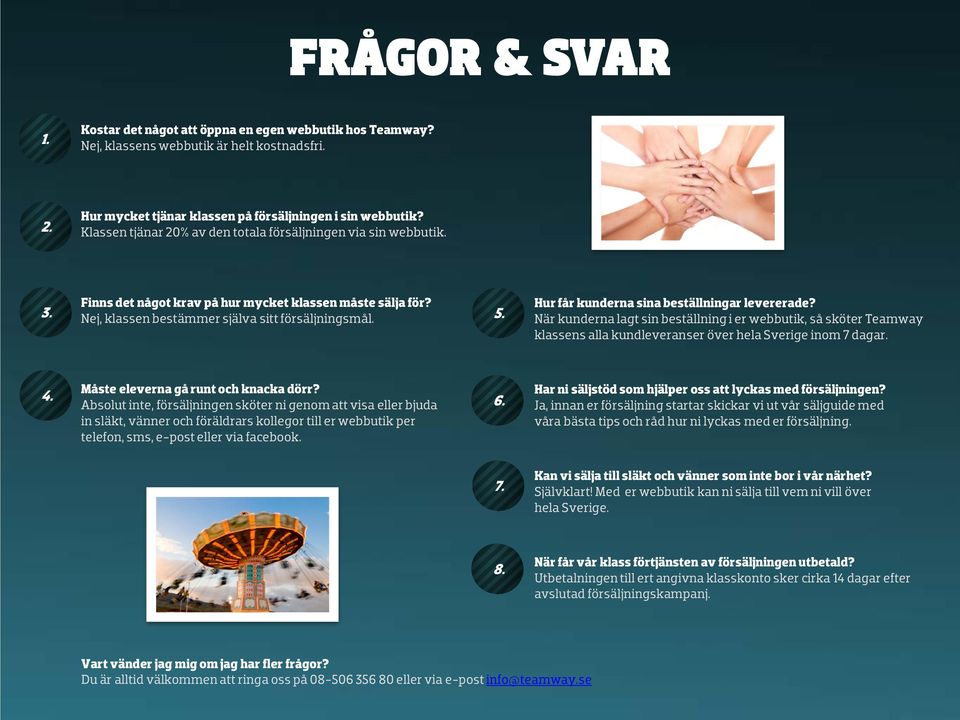 FRÅGOR & SVAR

1.
Kostar det något att öppna en egen webbutik hos Teamway?
Nej, klassens webbutik är helt kostnadsfri.

2.
Hur mycket tjänar klassen på försäljningen i sin webbutik?
Klassen tjänar 20% av den totala försäljningen via sin webbutik.

3.
Finns det något krav på hur mycket klassen måste sälja för?
Nej, klassen bestämmer själva sitt försäljningsmål.

4.
Måste eleverna gå runt och knacka dörr?
Absolut inte, försäljningen sköter ni genom att visa eller bjuda in släkt, vänner och föräldrars kollegor till er webbutik per telefon, sms, e-post eller via facebook.

5.
Hur får kunderna sina beställningar levererade?
När kunderna lagt sin beställning i er webbutik, så sköter Teamway klassens alla kundleveranser över hela Sverige inom 7 dagar.

6.
Har ni säljstöd som hjälper oss att lyckas med försäljningen?
Ja, innan er försäljning startar skickar vi ut vår säljguide med våra bästa tips och råd hur ni lyckas med er försäljning.

7.
Kan vi sälja till släkt och vänner som inte bor i vår närhet?
Självklart! Med er webbutik kan ni sälja till vem ni vill över hela Sverige.

8.
När får vår klass förtjänsten av försäljningen utbetald?
Utbetalningen till ert angivna klasskonto sker cirka 14 dagar efter avslutad försäljningskampanj.

Vart vänder jag mig om jag har fler frågor?
Du är alltid välkommen att ringa oss på 08-506 356 80 eller via e-post info@teamway.se